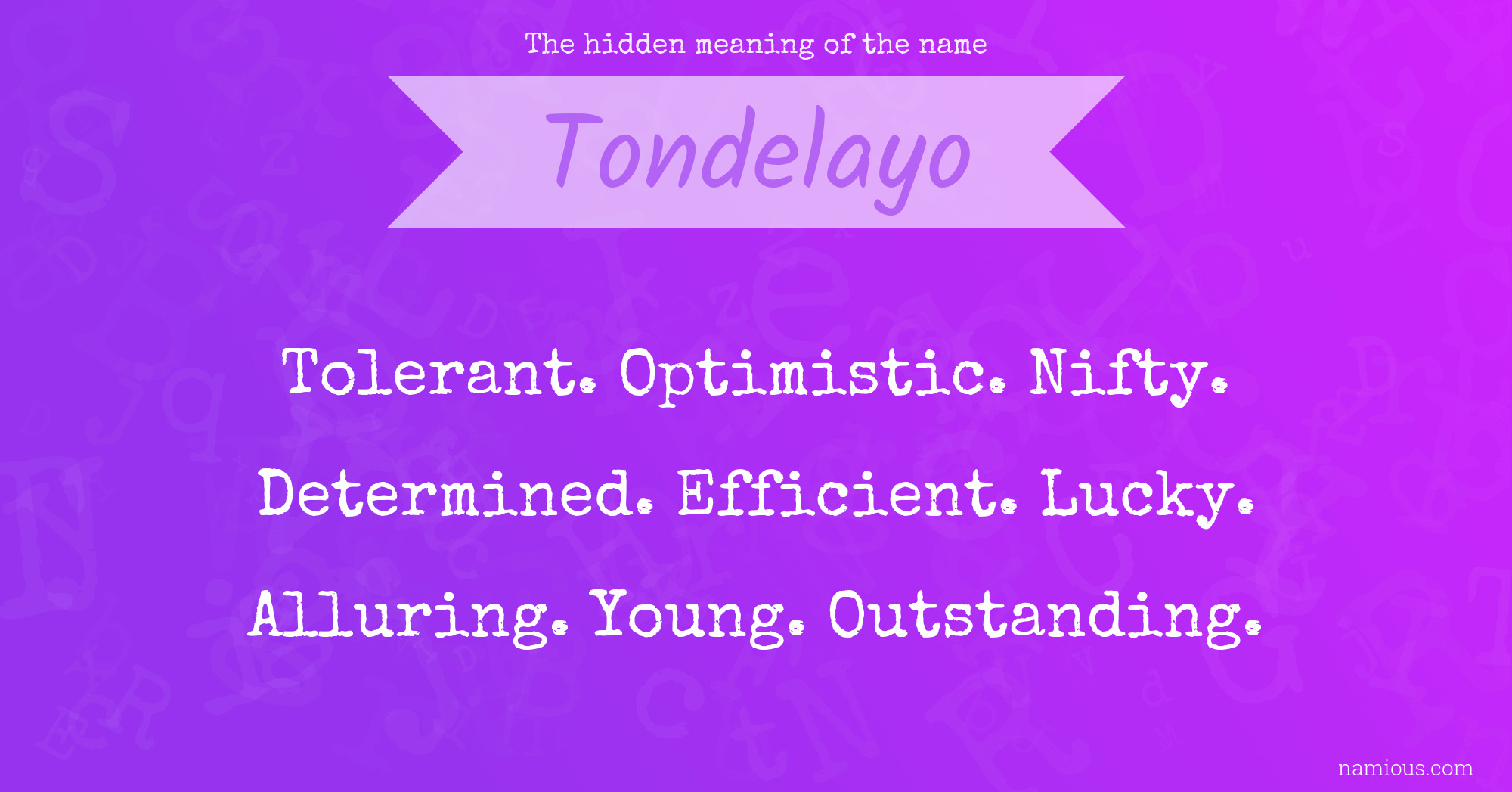 The hidden meaning of the name

Tondelayo

Tolerant. Optimistic. Nifty. Determined. Efficient. Lucky. Alluring. Young. Outstanding.

namious.com